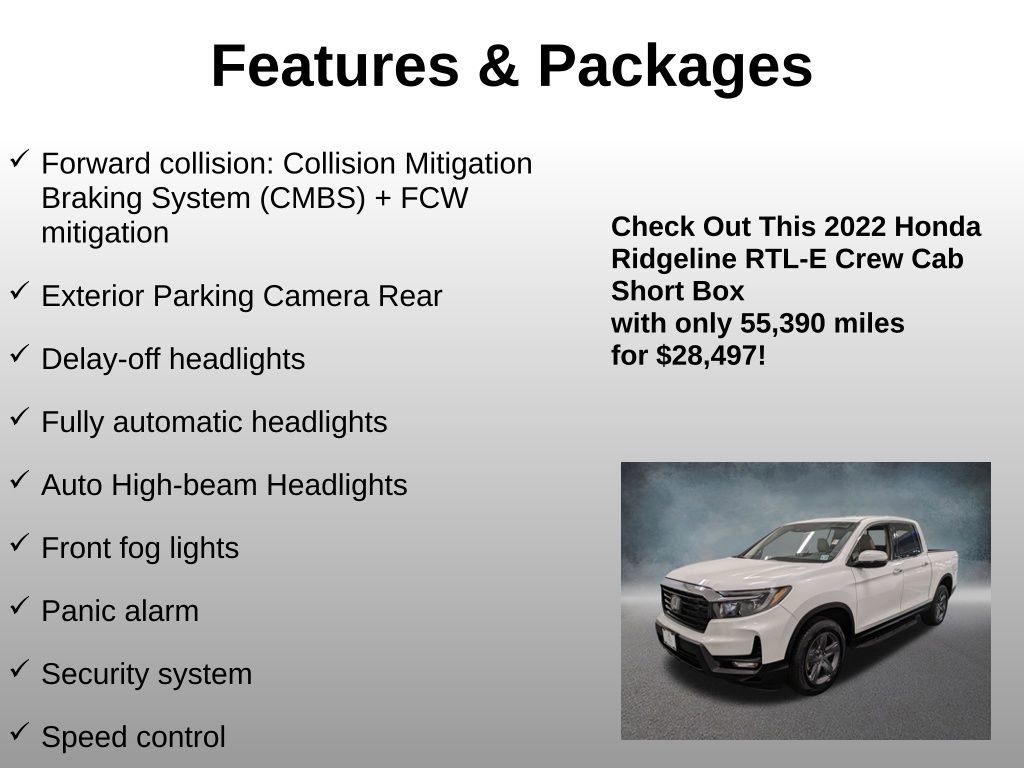 Features & Packages

✓ Forward collision: Collision Mitigation Braking System (CMBS) + FCW mitigation

✓ Exterior Parking Camera Rear

✓ Delay-off headlights

✓ Fully automatic headlights

✓ Auto High-beam Headlights

✓ Front fog lights

✓ Panic alarm

✓ Security system

✓ Speed control

Check Out This 2022 Honda Ridgeline RTL-E Crew Cab Short Box
with only 55,390 miles
for $28,497!